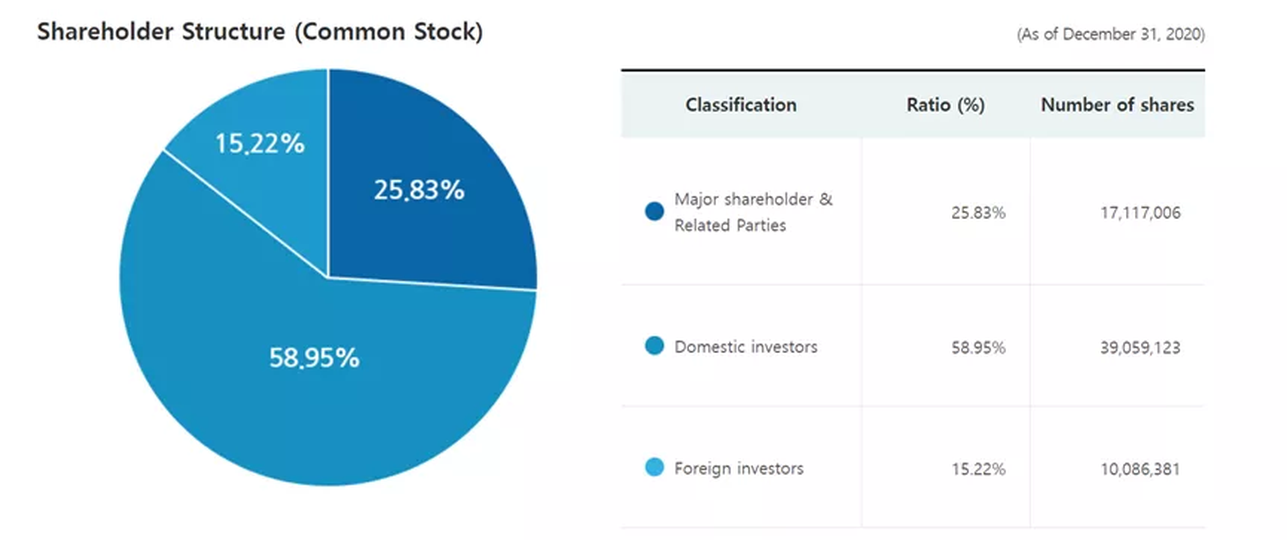 Shareholder Structure (Common Stock)

(As of December 31, 2020)

15.22%
25.83%
58.95%

| Classification | Ratio (%) | Number of shares |
|---|---|---|
| Major shareholder & Related Parties | 25.83% | 17,117,006 |
| Domestic investors | 58.95% | 39,059,123 |
| Foreign investors | 15.22% | 10,086,381 |